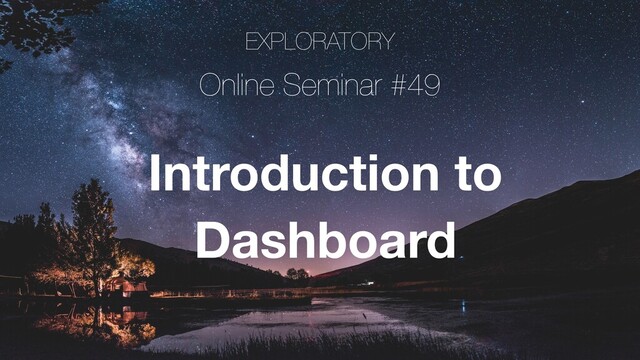 EXPLORATORY

Online Seminar #49

Introduction to Dashboard